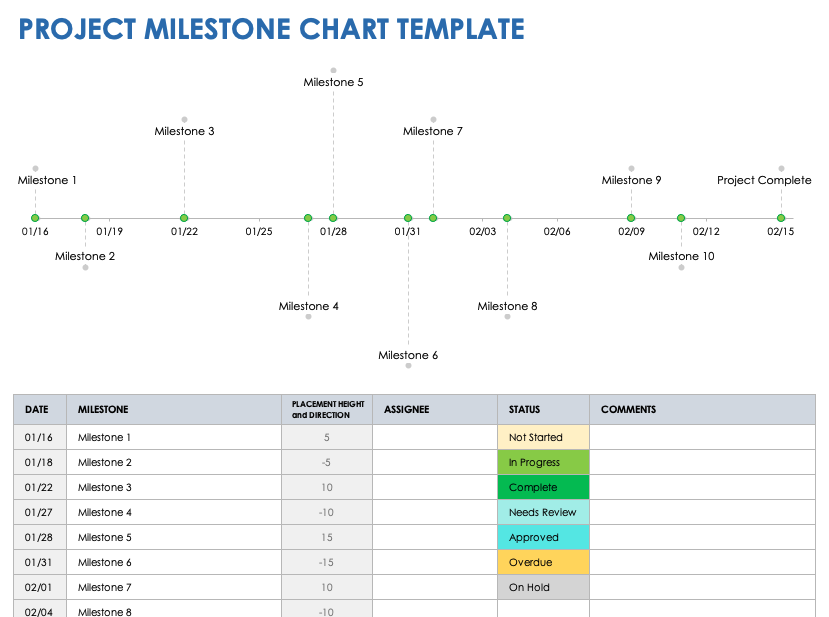 PROJECT MILESTONE CHART TEMPLATE

Milestone 5

Milestone 3

Milestone 7

Milestone 1

Milestone 9

Project Complete

01/16 01/19 01/22 01/25 01/28 01/31 02/03 02/06 02/09 02/12 02/15

Milestone 2

Milestone 10

Milestone 4

Milestone 8

Milestone 6

| DATE | MILESTONE | PLACEMENT HEIGHT and DIRECTION | ASSIGNEE | STATUS | COMMENTS |
|---|---|---|---|---|---|
| 01/16 | Milestone 1 | 5 | | Not Started | |
| 01/18 | Milestone 2 | -5 | | In Progress | |
| 01/22 | Milestone 3 | 10 | | Complete | |
| 01/27 | Milestone 4 | -10 | | Needs Review | |
| 01/28 | Milestone 5 | 15 | | Approved | |
| 01/31 | Milestone 6 | -15 | | Overdue | |
| 02/01 | Milestone 7 | 10 | | On Hold | |
| 02/04 | Milestone 8 | -10 | | | |